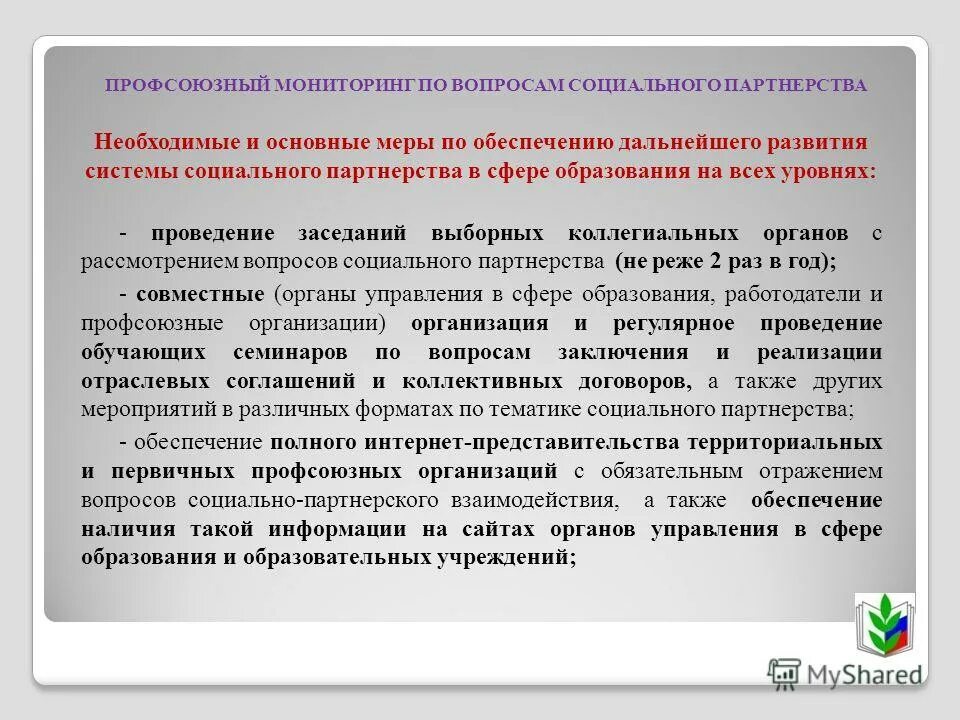 ПРОФСОЮЗНЫЙ МОНИТОРИНГ ПО ВОПРОСАМ СОЦИАЛЬНОГО ПАРТНЕРСТВА

Необходимые и основные меры по обеспечению дальнейшего развития системы социального партнерства в сфере образования на всех уровнях:

- проведение заседаний выборных коллегиальных органов с рассмотрением вопросов социального партнерства (не реже 2 раз в год);

- совместные (органы управления в сфере образования, работодатели и профсоюзные организации) организация и регулярное проведение обучающих семинаров по вопросам заключения и реализации отраслевых соглашений и коллективных договоров, а также других мероприятий в различных форматах по тематике социального партнерства;

- обеспечение полного интернет-представительства территориальных и первичных профсоюзных организаций с обязательным отражением вопросов социально-партнерского взаимодействия, а также обеспечение наличия такой информации на сайтах органов управления в сфере образования и образовательных учреждений;

MyShared